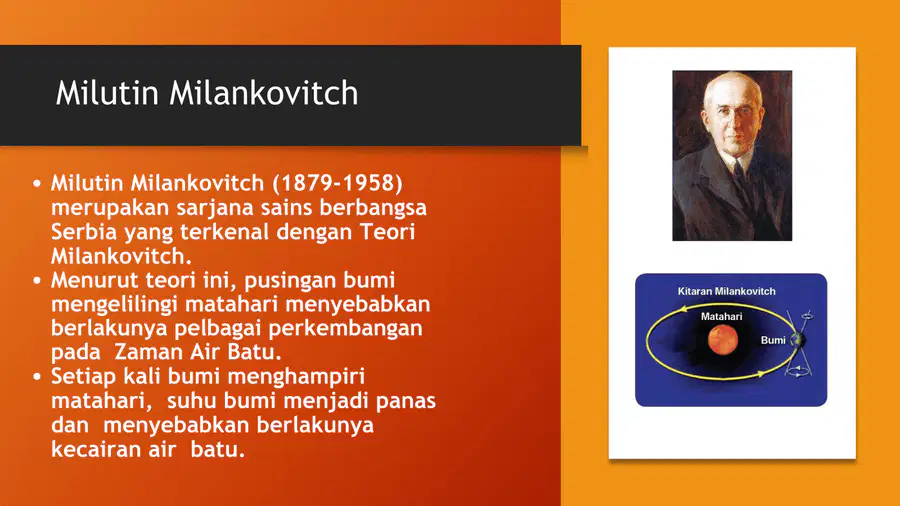 Milutin Milankovitch

• Milutin Milankovitch (1879-1958) merupakan sarjana sains berbangsa Serbia yang terkenal dengan Teori Milankovitch.
• Menurut teori ini, pusingan bumi mengelilingi matahari menyebabkan berlakunya pelbagai perkembangan pada Zaman Air Batu.
• Setiap kali bumi menghampiri matahari, suhu bumi menjadi panas dan menyebabkan berlakunya kecairan air batu.

Kitaran Milankovitch
Matahari
Bumi